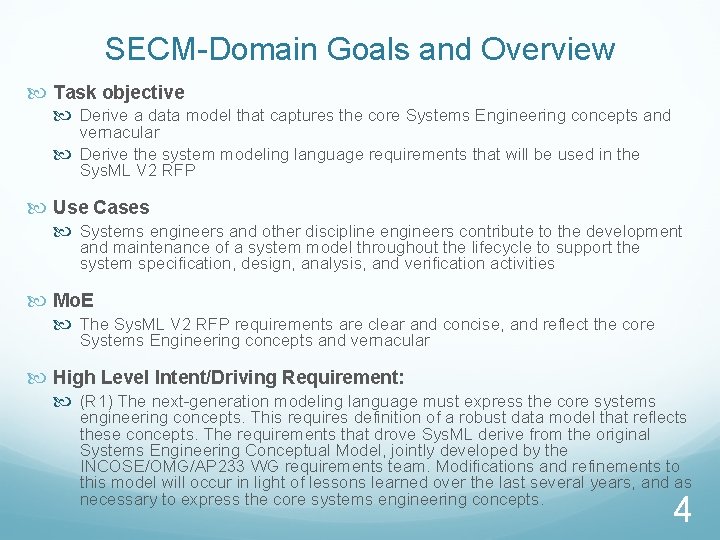 SECM-Domain Goals and Overview

Task objective

Derive a data model that captures the core Systems Engineering concepts and vernacular

Derive the system modeling language requirements that will be used in the SysML V2 RFP

Use Cases

Systems engineers and other discipline engineers contribute to the development and maintenance of a system model throughout the lifecycle to support the system specification, design, analysis, and verification activities

MoE

The SysML V2 RFP requirements are clear and concise, and reflect the core Systems Engineering concepts and vernacular

High Level Intent/Driving Requirement:

(R1) The next-generation modeling language must express the core systems engineering concepts. This requires definition of a robust data model that reflects these concepts. The requirements that drove SysML derive from the original Systems Engineering Conceptual Model, jointly developed by the INCOSE/OMG/AP233 WG requirements team. Modifications and refinements to this model will occur in light of lessons learned over the last several years, and as necessary to express the core systems engineering concepts.

4